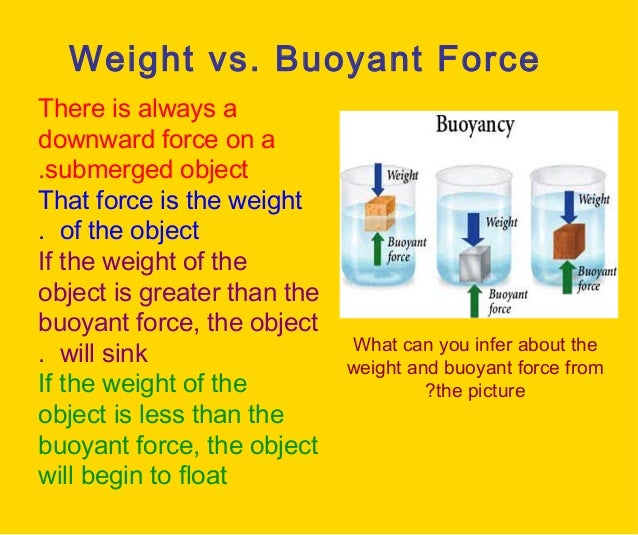 Weight vs. Buoyant Force

There is always a downward force on a .submerged object

That force is the weight . of the object

If the weight of the object is greater than the buoyant force, the object . will sink

If the weight of the object is less than the buoyant force, the object will begin to float

Buoyancy

Weight

Buoyant force

Weight

Buoyant force

Weight

Buoyant force

What can you infer about the weight and buoyant force from ?the picture